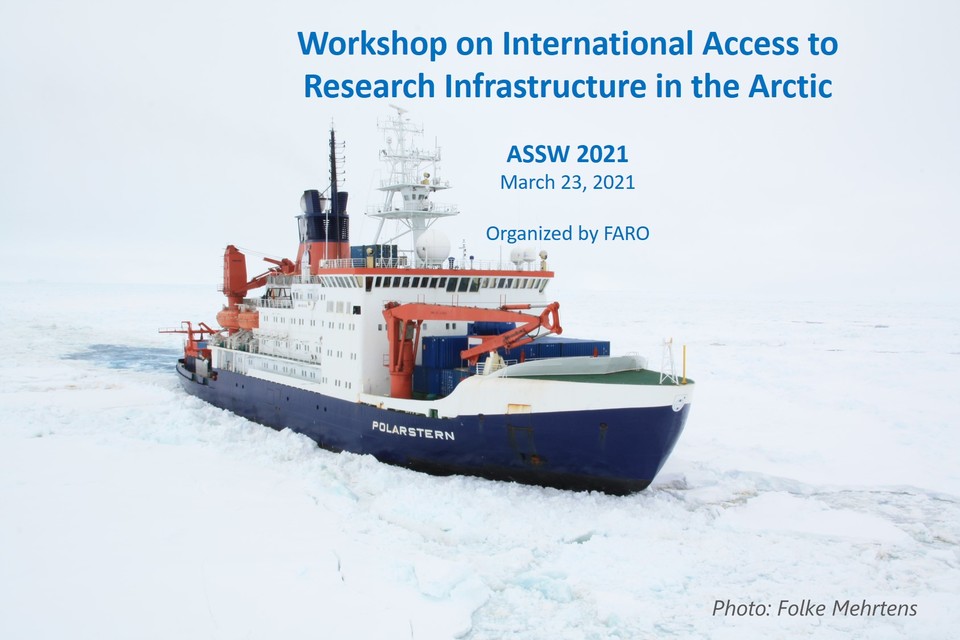 Workshop on International Access to Research Infrastructure in the Arctic

ASSW 2021
March 23, 2021

Organized by FARO

POLARSTERN

Photo: Folke Mehrtens